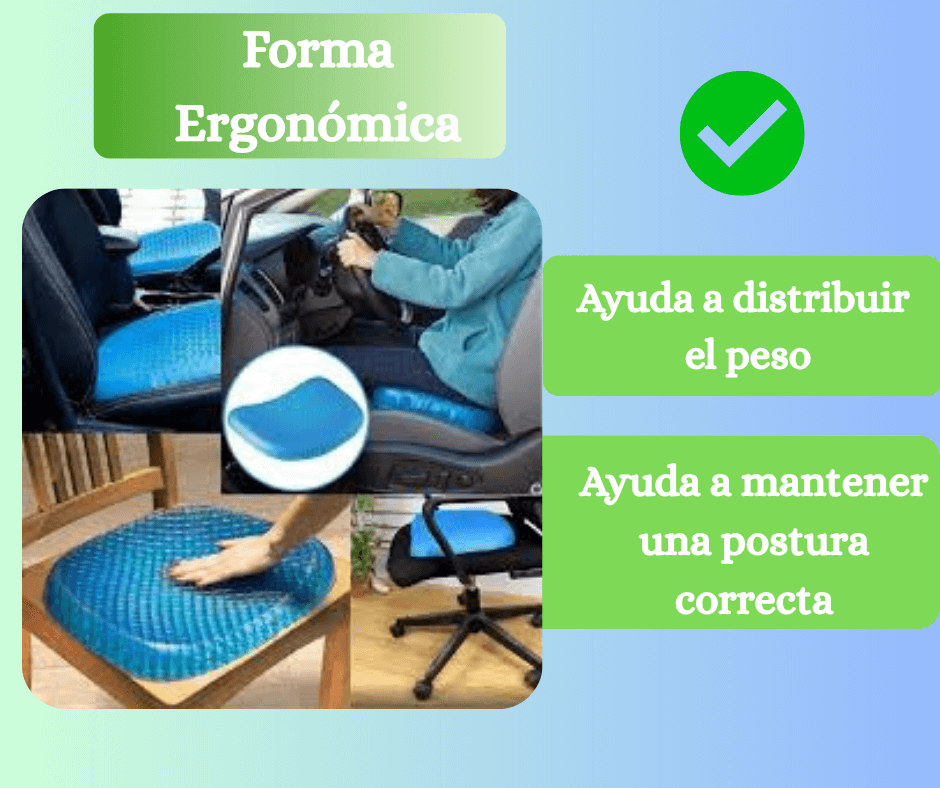 Forma Ergonómica

Ayuda a distribuir el peso

Ayuda a mantener una postura correcta